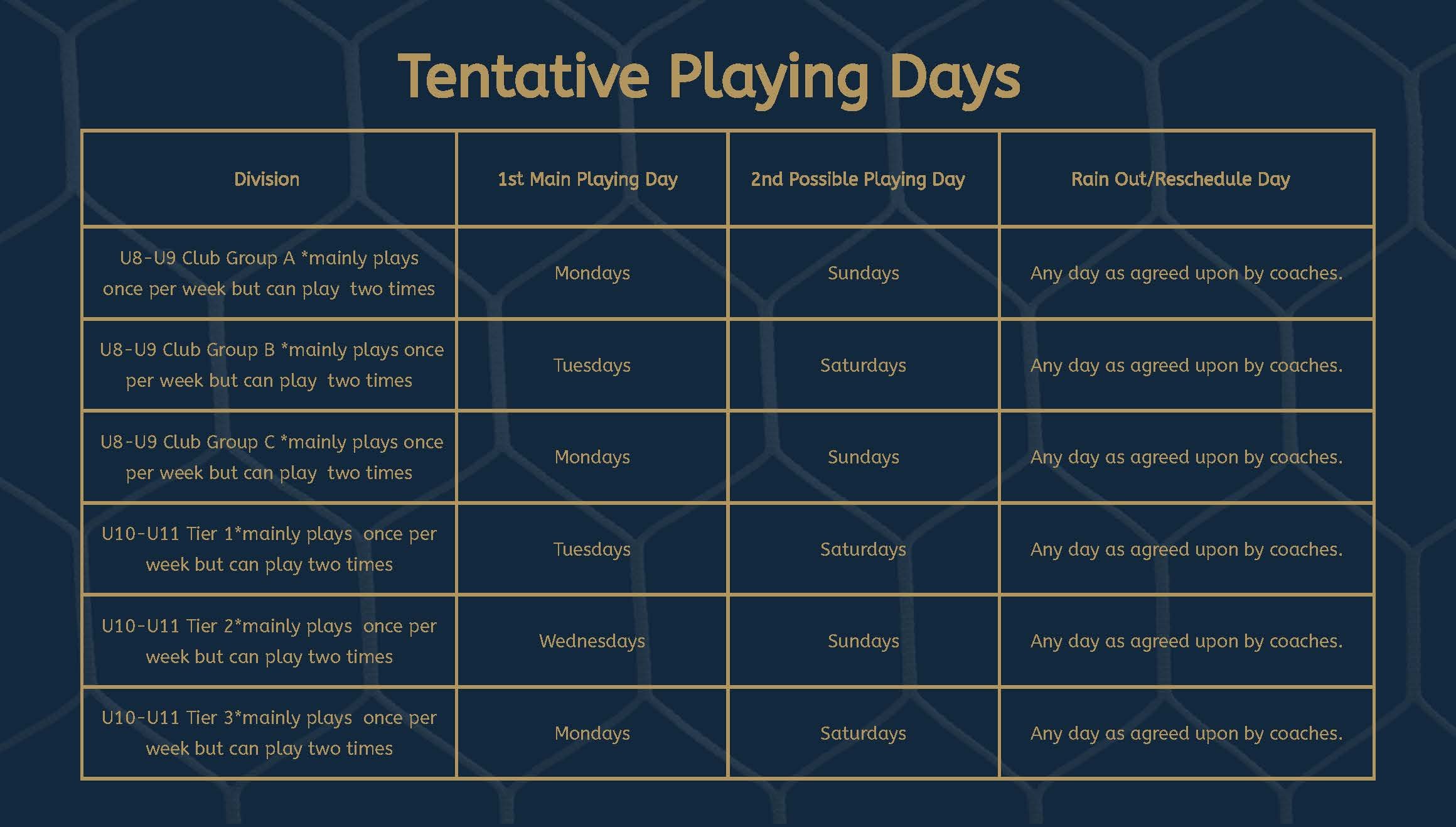 Tentative Playing Days

| Division | 1st Main Playing Day | 2nd Possible Playing Day | Rain Out/Reschedule Day |
|---|---|---|---|
| U8-U9 Club Group A *mainly plays once per week but can play two times | Mondays | Sundays | Any day as agreed upon by coaches. |
| U8-U9 Club Group B *mainly plays once per week but can play two times | Tuesdays | Saturdays | Any day as agreed upon by coaches. |
| U8-U9 Club Group C *mainly plays once per week but can play two times | Mondays | Sundays | Any day as agreed upon by coaches. |
| U10-U11 Tier 1*mainly plays once per week but can play two times | Tuesdays | Saturdays | Any day as agreed upon by coaches. |
| U10-U11 Tier 2*mainly plays once per week but can play two times | Wednesdays | Sundays | Any day as agreed upon by coaches. |
| U10-U11 Tier 3*mainly plays once per week but can play two times | Mondays | Saturdays | Any day as agreed upon by coaches. |